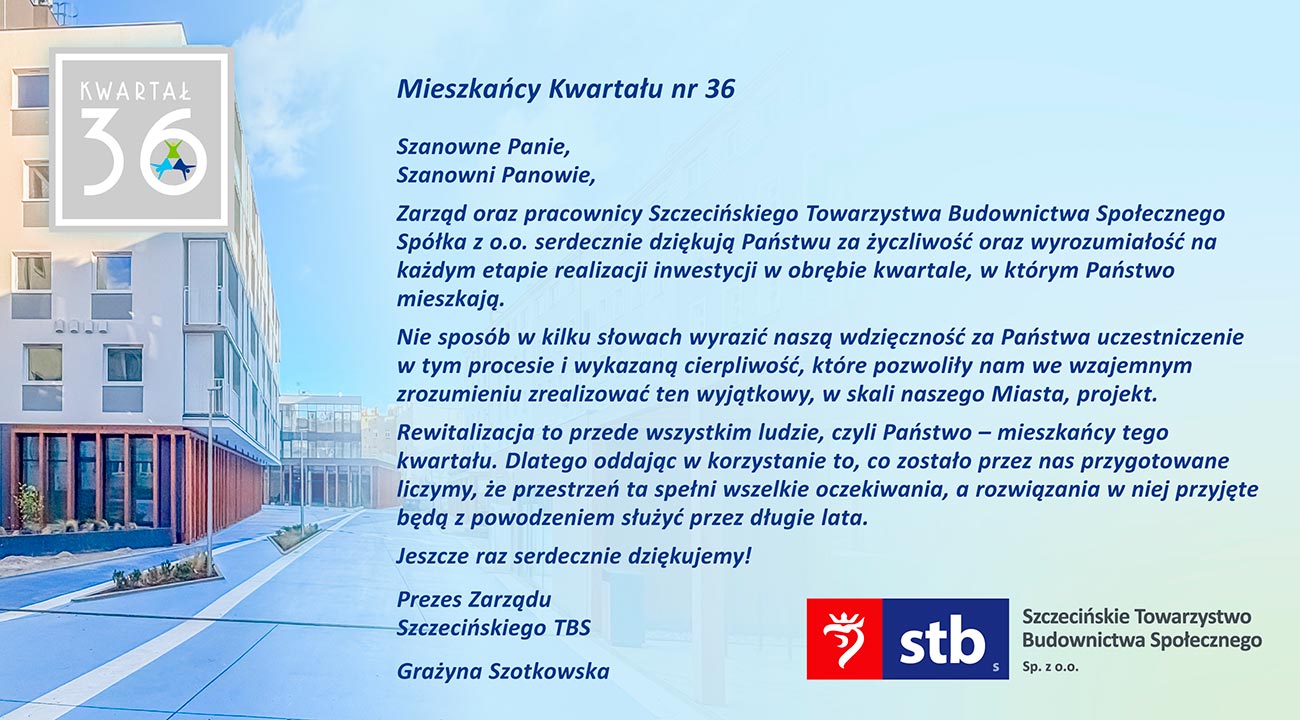 KWARTAŁ
36

Mieszkańcy Kwartału nr 36

Szanowne Panie,
Szanowni Panowie,

Zarząd oraz pracownicy Szczecińskiego Towarzystwa Budownictwa Społecznego Spółka z o.o. serdecznie dziękują Państwu za życzliwość oraz wyrozumiałość na każdym etapie realizacji inwestycji w obrębie kwartale, w którym Państwo mieszkają.

Nie sposób w kilku słowach wyrazić naszą wdzięczność za Państwa uczestniczenie w tym procesie i wykazaną cierpliwość, które pozwoliły nam we wzajemnym zrozumieniu zrealizować ten wyjątkowy, w skali naszego Miasta, projekt.

Rewitalizacja to przede wszystkim ludzie, czyli Państwo – mieszkańcy tego kwartału. Dlatego oddając w korzystanie to, co zostało przez nas przygotowane liczymy, że przestrzeń ta spełni wszelkie oczekiwania, a rozwiązania w niej przyjęte będą z powodzeniem służyć przez długie lata.

Jeszcze raz serdecznie dziękujemy!

Prezes Zarządu
Szczecińskiego TBS

Grażyna Szotkowska

stb s

Szczecińskie Towarzystwo
Budownictwa Społecznego
Sp. z o.o.